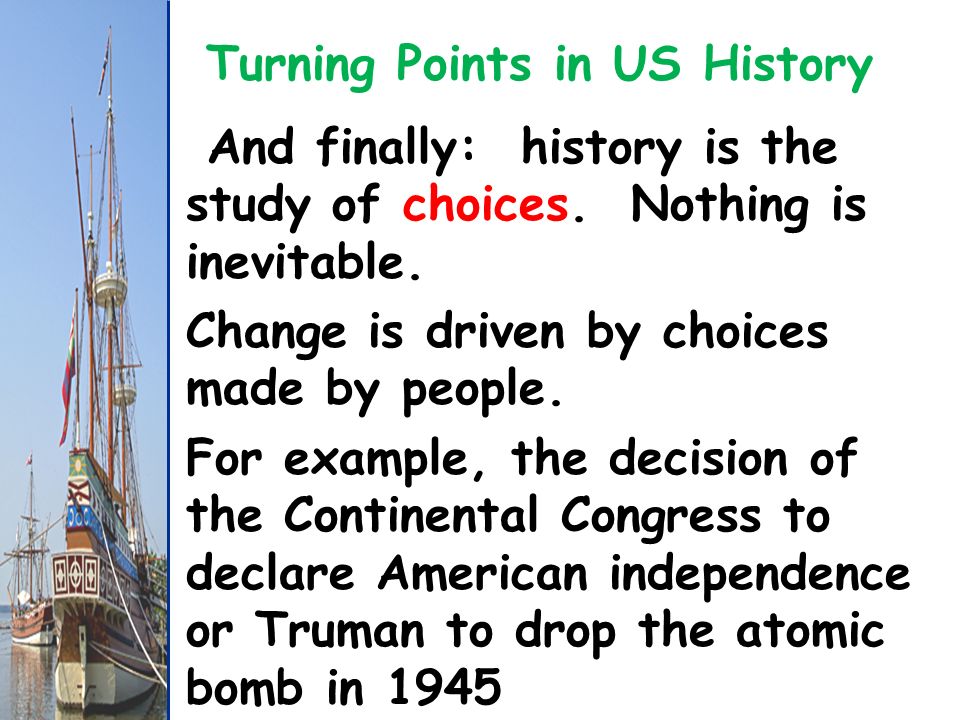 Turning Points in US History

And finally: history is the study of choices. Nothing is inevitable.

Change is driven by choices made by people.

For example, the decision of the Continental Congress to declare American independence or Truman to drop the atomic bomb in 1945